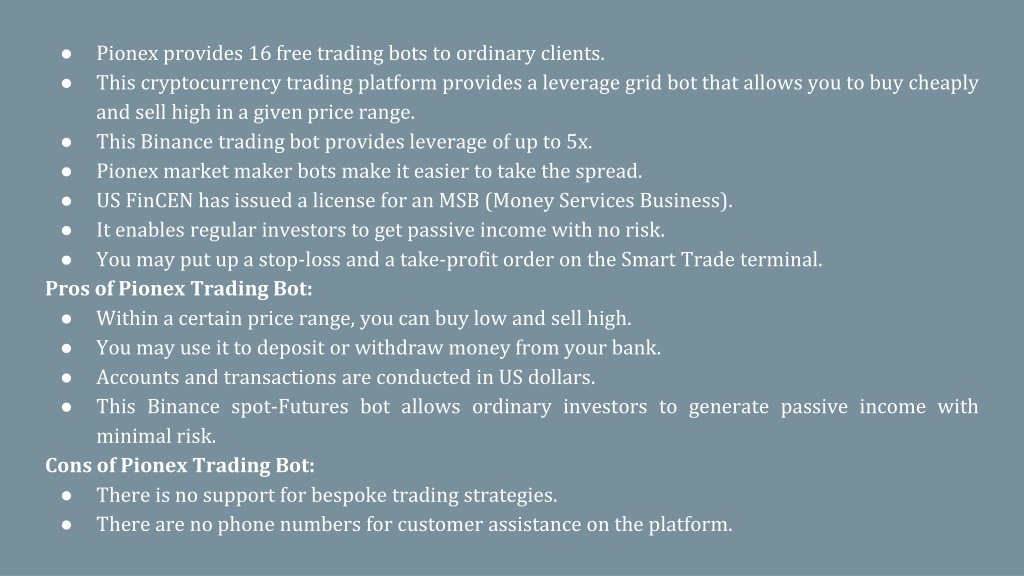 ● Pionex provides 16 free trading bots to ordinary clients.
● This cryptocurrency trading platform provides a leverage grid bot that allows you to buy cheaply and sell high in a given price range.
● This Binance trading bot provides leverage of up to 5x.
● Pionex market maker bots make it easier to take the spread.
● US FinCEN has issued a license for an MSB (Money Services Business).
● It enables regular investors to get passive income with no risk.
● You may put up a stop-loss and a take-profit order on the Smart Trade terminal.

Pros of Pionex Trading Bot:
● Within a certain price range, you can buy low and sell high.
● You may use it to deposit or withdraw money from your bank.
● Accounts and transactions are conducted in US dollars.
● This Binance spot-Futures bot allows ordinary investors to generate passive income with minimal risk.

Cons of Pionex Trading Bot:
● There is no support for bespoke trading strategies.
● There are no phone numbers for customer assistance on the platform.